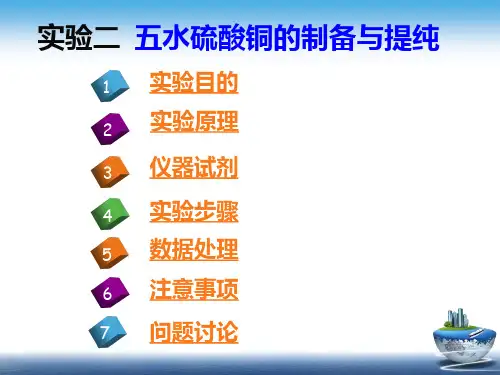 实验二 五水硫酸铜的制备与提纯

1 实验目的

2 实验原理

3 仪器试剂

4 实验步骤

5 数据处理

6 注意事项

7 问题讨论